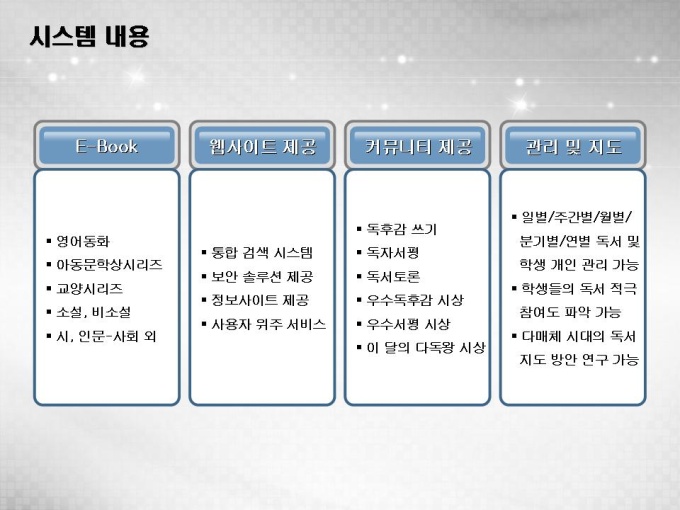 시스템 내용

E-Book

▪ 영어동화
▪ 아동문학상시리즈
▪ 교양시리즈
▪ 소설, 비소설
▪ 시, 인문-사회 외

웹사이트 제공

▪ 통합 검색 시스템
▪ 보안 솔루션 제공
▪ 정보사이트 제공
▪ 사용자 위주 서비스

커뮤니티 제공

▪ 독후감 쓰기
▪ 독자서평
▪ 독서토론
▪ 우수독후감 시상
▪ 우수서평 시상
▪ 이 달의 다독왕 시상

관리 및 지도

▪ 일별/주간별/월별/분기별/연별 독서 및 학생 개인 관리 가능
▪ 학생들의 독서 적극 참여도 파악 가능
▪ 다매체 시대의 독서 지도 방안 연구 가능